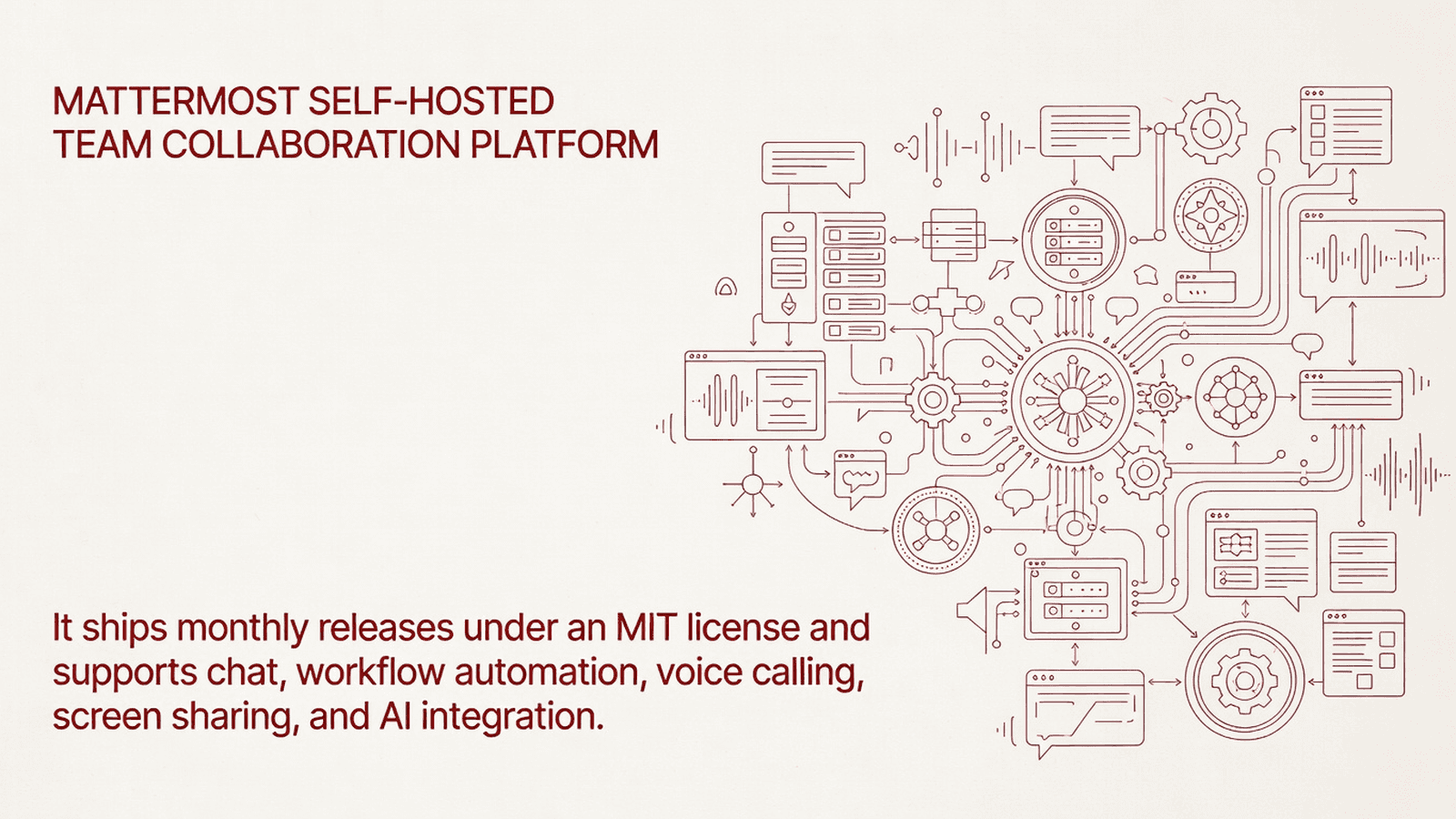 MATTERMOST SELF-HOSTED
TEAM COLLABORATION PLATFORM

It ships monthly releases under an MIT license and supports chat, workflow automation, voice calling, screen sharing, and AI integration.